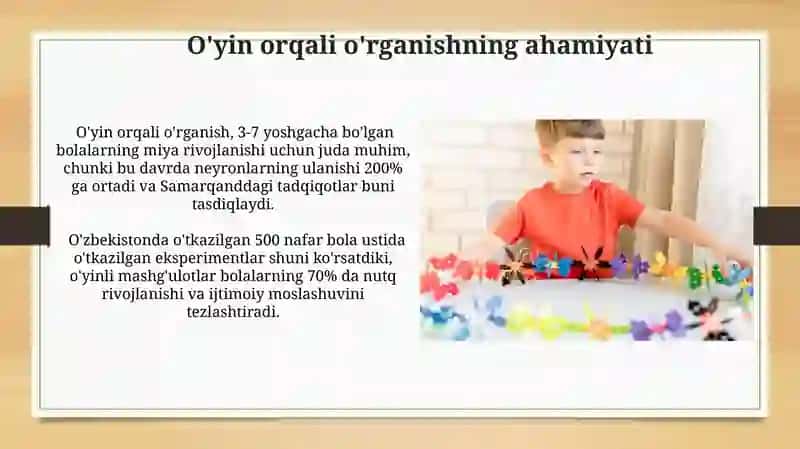 O'yin orqali o'rganishning ahamiyati

O'yin orqali o'rganish, 3-7 yoshgacha bo'lgan bolalarning miya rivojlanishi uchun juda muhim, chunki bu davrda neyronlarning ulanishi 200% ga ortadi va Samarqanddagi tadqiqotlar buni tasdiqlaydi.

O'zbekistonda o'tkazilgan 500 nafar bola ustida o'tkazilgan eksperimentlar shuni ko'rsatdiki, o'yinli mashg'ulotlar bolalarning 70% da nutq rivojlanishi va ijtimoiy moslashuvini tezlashtiradi.